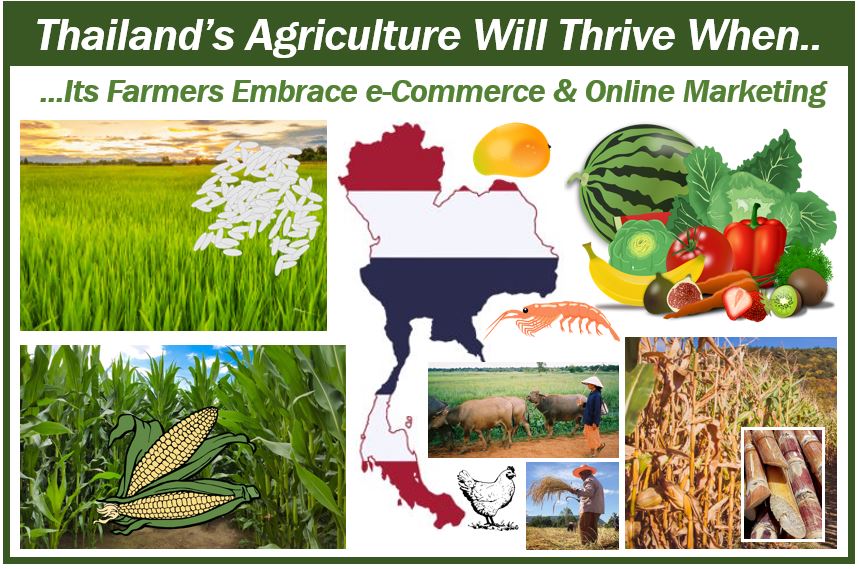 Thailand's Agriculture Will Thrive When..

...Its Farmers Embrace e-Commerce & Online Marketing